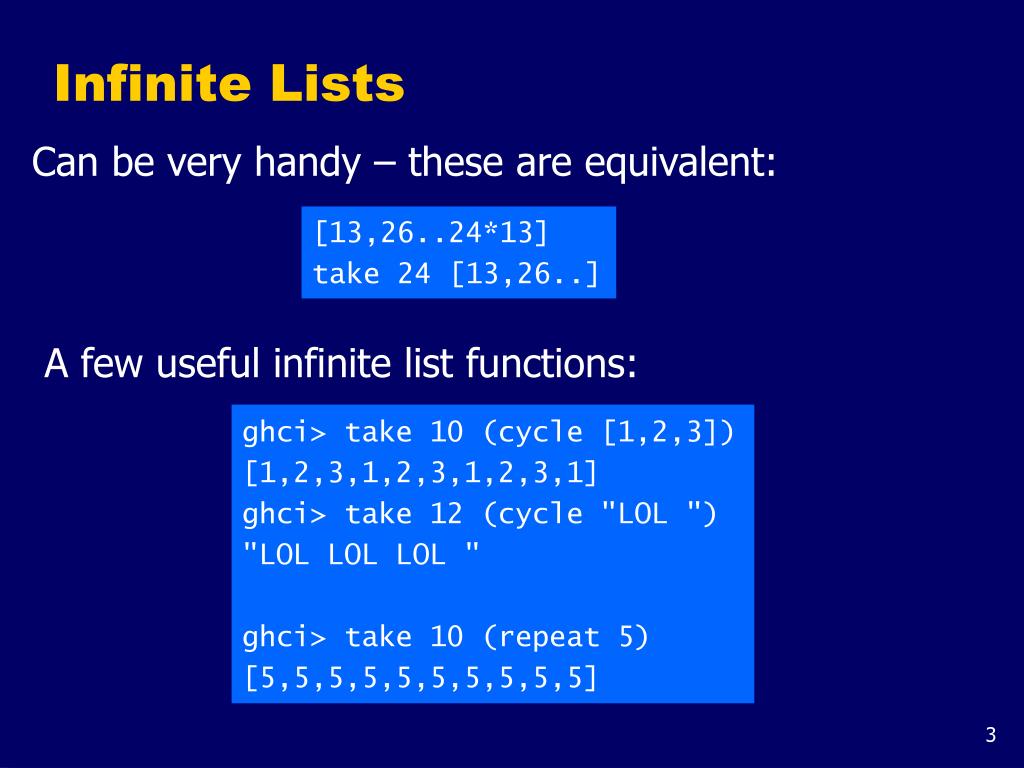 Infinite Lists

Can be very handy – these are equivalent:

[13,26..24*13]
take 24 [13,26..]

A few useful infinite list functions:

ghci> take 10 (cycle [1,2,3])
[1,2,3,1,2,3,1,2,3,1]
ghci> take 12 (cycle "LOL ")
"LOL LOL LOL "

ghci> take 10 (repeat 5)
[5,5,5,5,5,5,5,5,5,5]

3